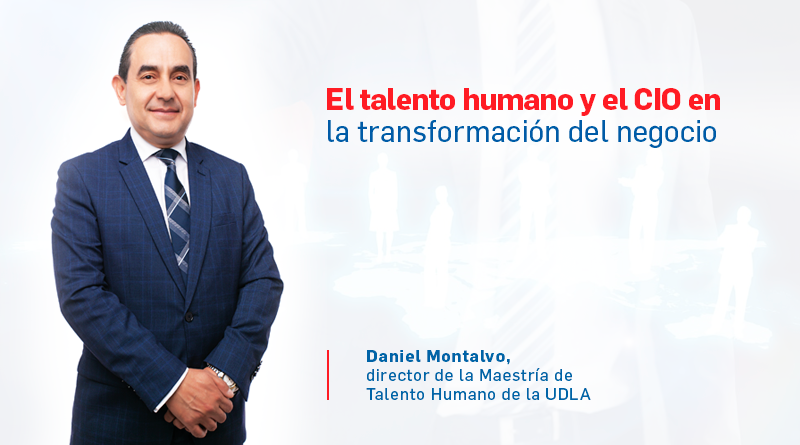 El talento humano y el CIO en la transformación del negocio

Daniel Montalvo,
director de la Maestría de Talento Humano de la UDLA